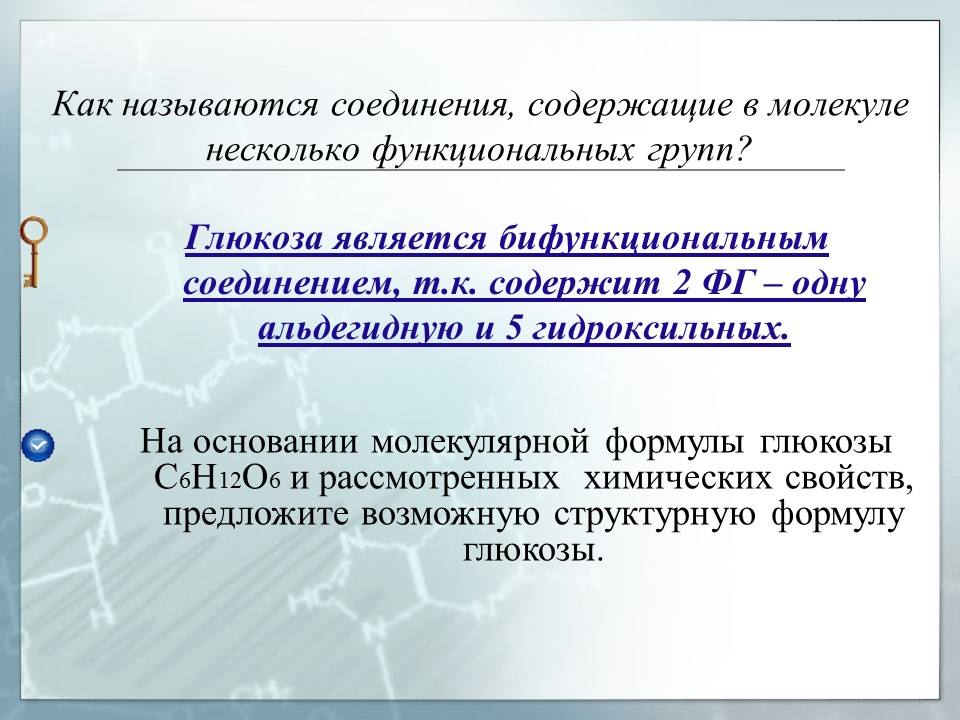 Как называются соединения, содержащие в молекуле несколько функциональных групп?

Глюкоза является бифункциональным соединением, т.к. содержит 2 ФГ – одну альдегидную и 5 гидроксильных.

На основании молекулярной формулы глюкозы $C_6H_{12}O_6$ и рассмотренных химических свойств, предложите возможную структурную формулу глюкозы.